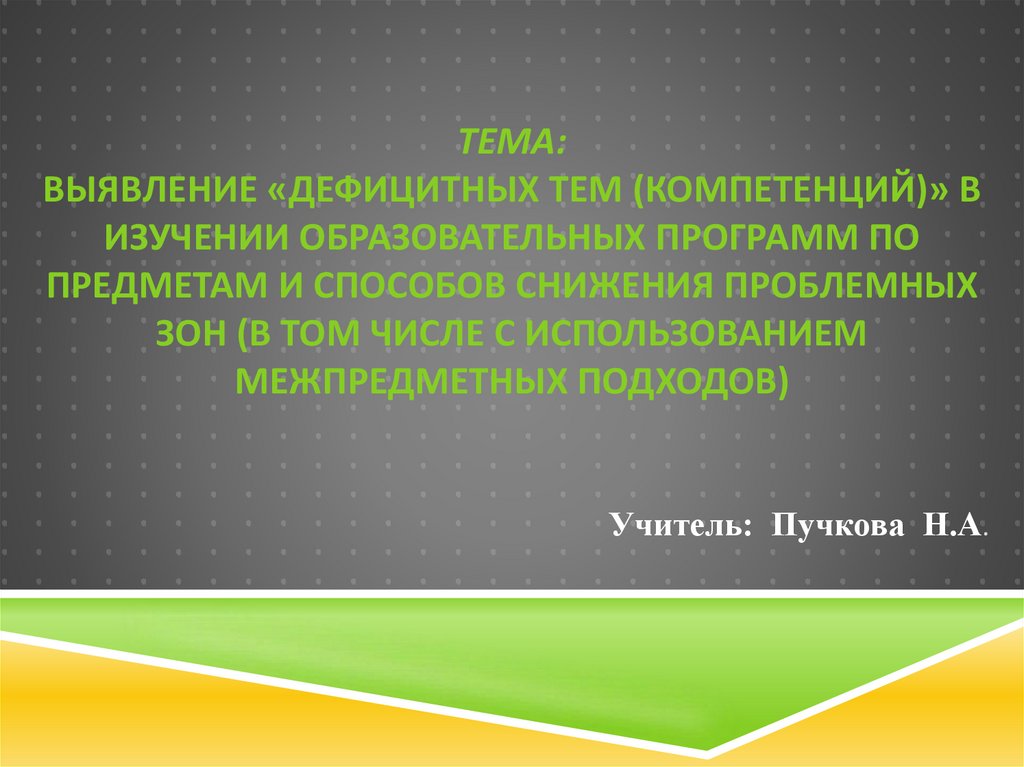 ТЕМА:
ВЫЯВЛЕНИЕ «ДЕФИЦИТНЫХ ТЕМ (КОМПЕТЕНЦИЙ)» В ИЗУЧЕНИИ ОБРАЗОВАТЕЛЬНЫХ ПРОГРАММ ПО ПРЕДМЕТАМ И СПОСОБОВ СНИЖЕНИЯ ПРОБЛЕМНЫХ ЗОН (В ТОМ ЧИСЛЕ С ИСПОЛЬЗОВАНИЕМ МЕЖПРЕДМЕТНЫХ ПОДХОДОВ)

Учитель: Пучкова Н.А.